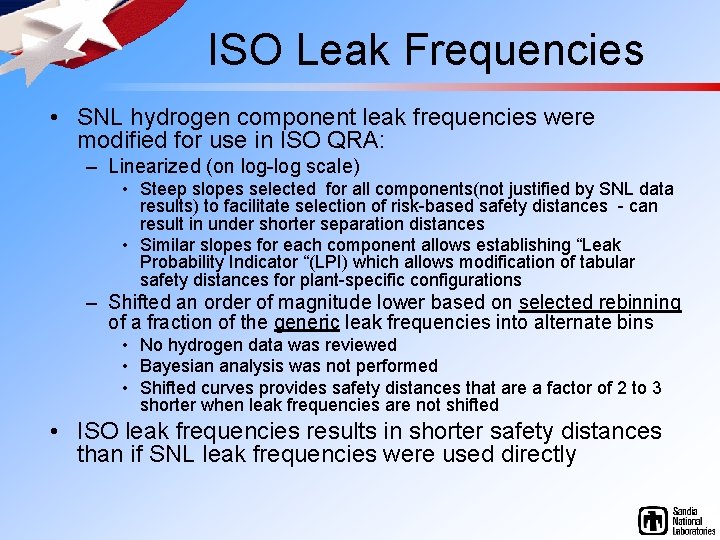 ISO Leak Frequencies

• SNL hydrogen component leak frequencies were modified for use in ISO QRA:
– Linearized (on log-log scale)
• Steep slopes selected for all components(not justified by SNL data results) to facilitate selection of risk-based safety distances - can result in under shorter separation distances
• Similar slopes for each component allows establishing “Leak Probability Indicator “(LPI) which allows modification of tabular safety distances for plant-specific configurations
– Shifted an order of magnitude lower based on selected rebinning of a fraction of the generic leak frequencies into alternate bins
• No hydrogen data was reviewed
• Bayesian analysis was not performed
• Shifted curves provides safety distances that are a factor of 2 to 3 shorter when leak frequencies are not shifted
• ISO leak frequencies results in shorter safety distances than if SNL leak frequencies were used directly

Sandia National Laboratories